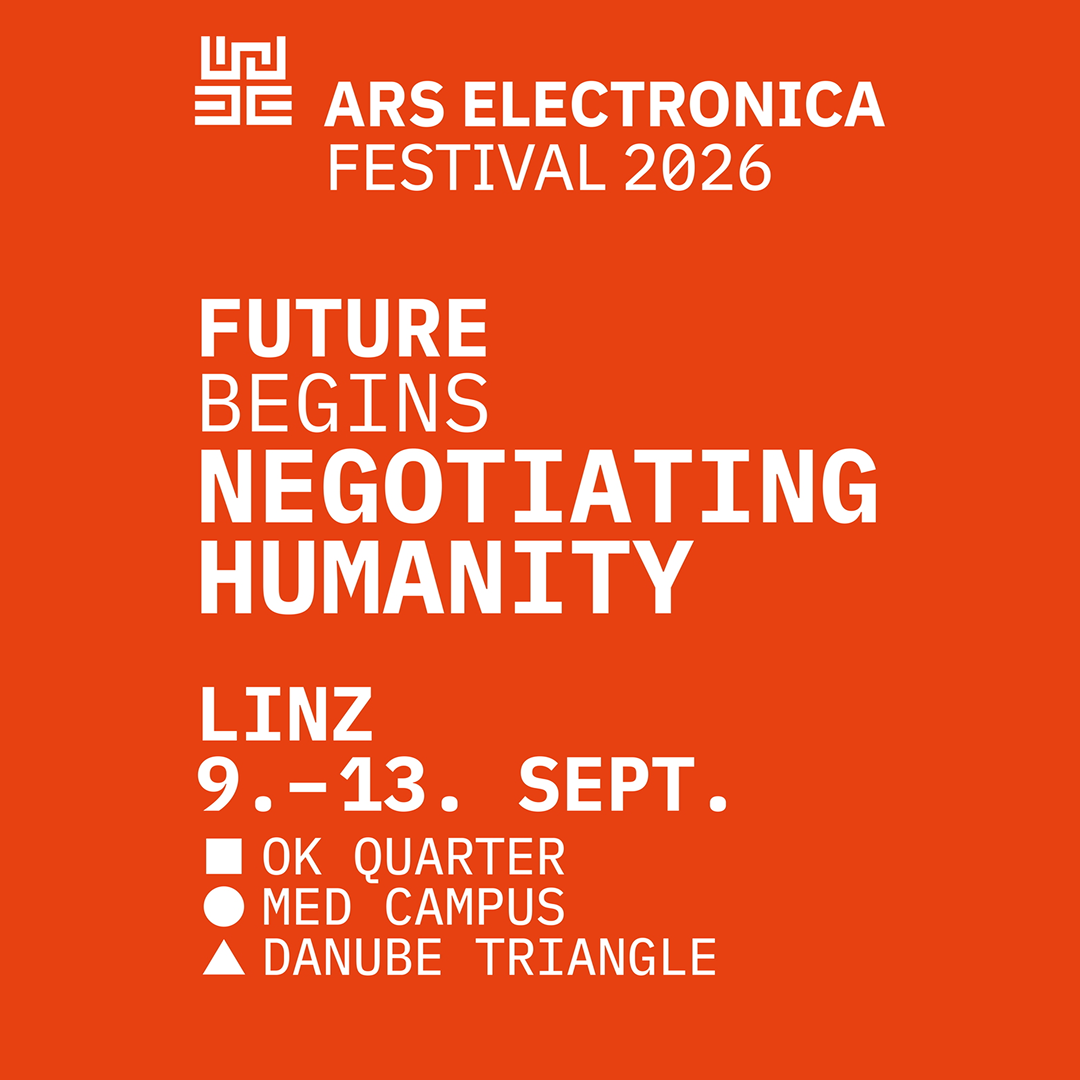 ARS ELECTRONICA
FESTIVAL 2026

FUTURE
BEGINS
NEGOTIATING
HUMANITY

LINZ
9.–13. SEPT.
■ OK QUARTER
● MED CAMPUS
▲ DANUBE TRIANGLE